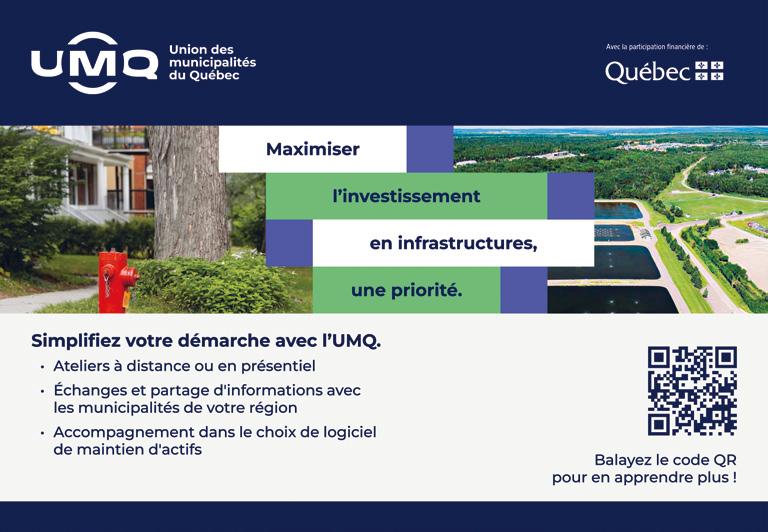 UMQ Union des municipalités du Québec

Avec la participation financière de :

Québec

Maximiser

l'investissement

en infrastructures,

une priorité.

Simplifiez votre démarche avec l'UMQ.

• Ateliers à distance ou en présentiel

• Échanges et partage d'informations avec les municipalités de votre région

• Accompagnement dans le choix de logiciel de maintien d'actifs

Balayez le code QR pour en apprendre plus !